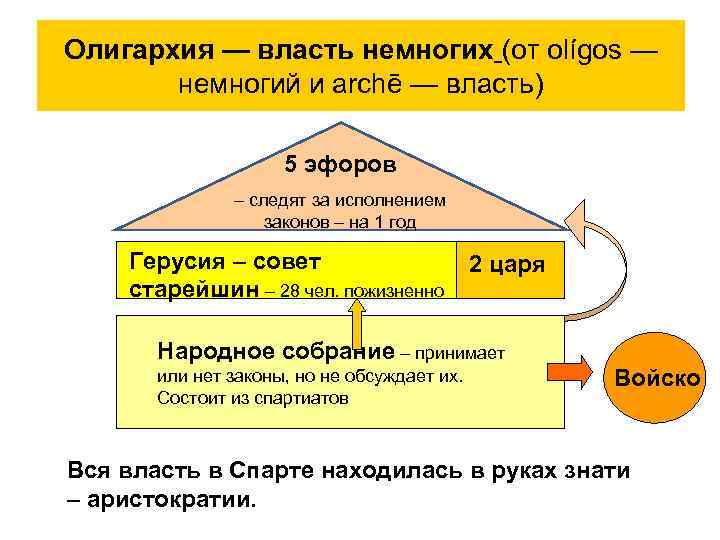 Олигархия — власть немногих (от olígos — немногий и archē — власть)

5 эфоров

– следят за исполнением законов – на 1 год

Герусия – совет старейшин – 28 чел. пожизненно

2 царя

Народное собрание – принимает или нет законы, но не обсуждает их. Состоит из спартиатов

Войско

Вся власть в Спарте находилась в руках знати – аристократии.